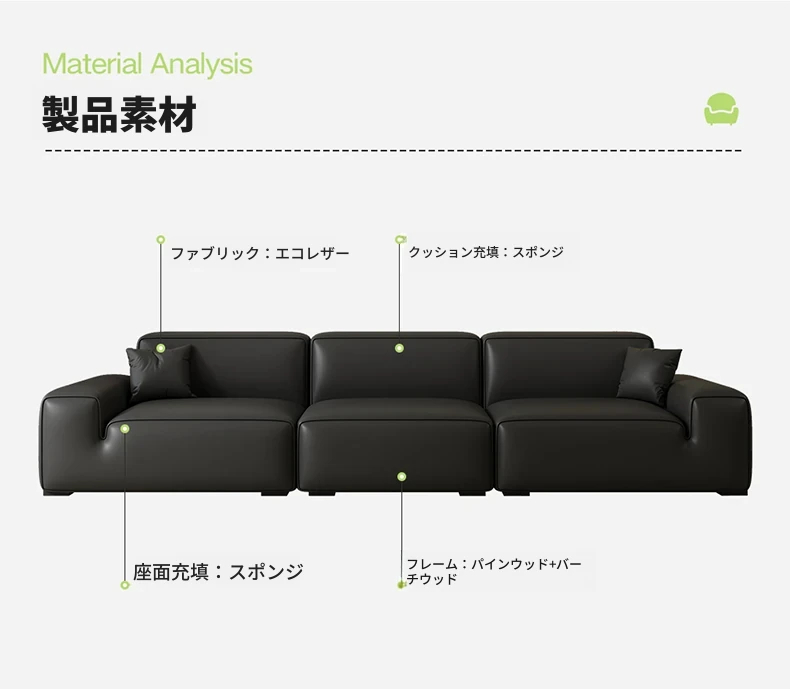 Material Analysis

製品素材

ファブリック：エコレザー

クッション充填：スポンジ

座面充填：スポンジ

フレーム：パインウッド+バーチウッド